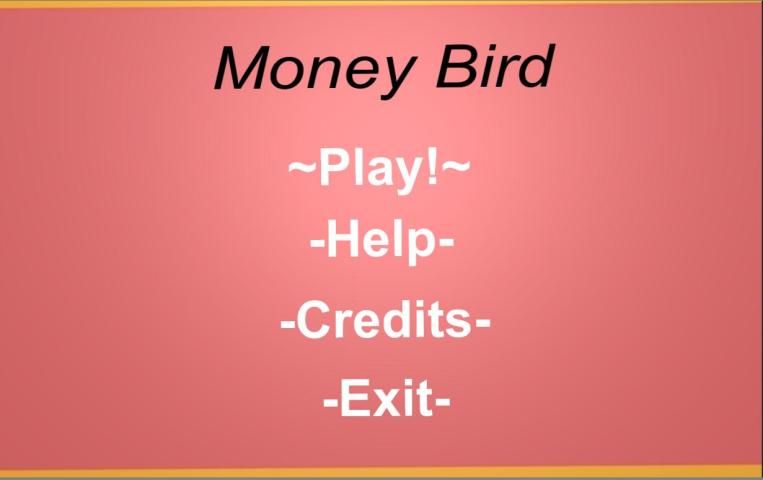 Money Bird

~Play!~

-Help-

-Credits-

-Exit-